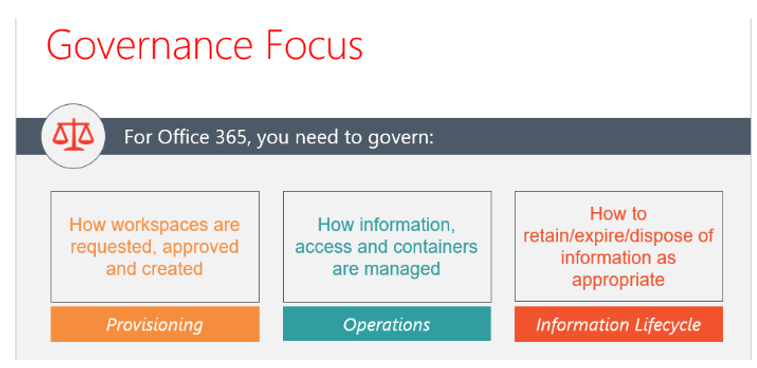 Governance Focus

For Office 365, you need to govern:

How workspaces are requested, approved and created

Provisioning

How information, access and containers are managed

Operations

How to retain/expire/dispose of information as appropriate

Information Lifecycle